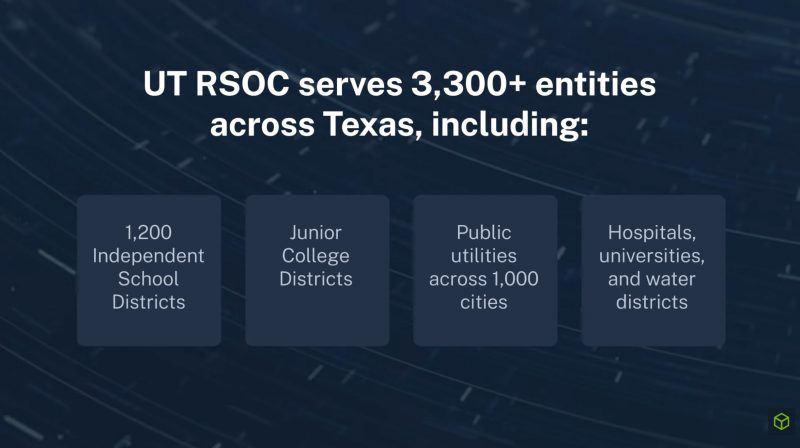 UT RSOC serves 3,300+ entities across Texas, including:

1,200 Independent School Districts

Junior College Districts

Public utilities across 1,000 cities

Hospitals, universities, and water districts